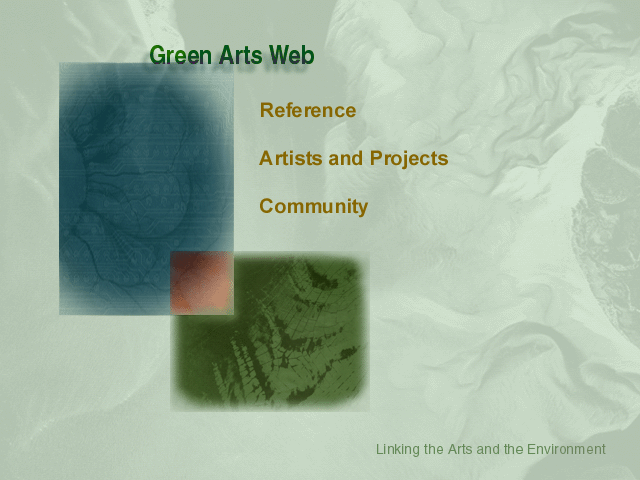 Green Arts Web

Reference

Artists and Projects

Community

Linking the Arts and the Environment